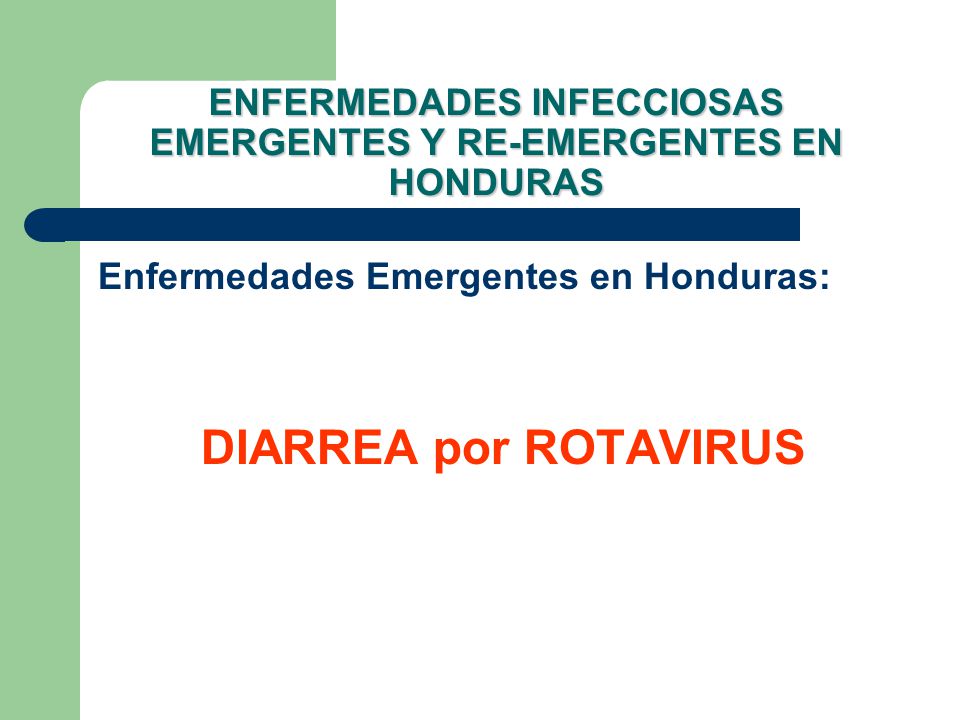 ENFERMEDADES INFECCIOSAS EMERGENTES Y RE-EMERGENTES EN HONDURAS

Enfermedades Emergentes en Honduras:

DIARREA por ROTAVIRUS